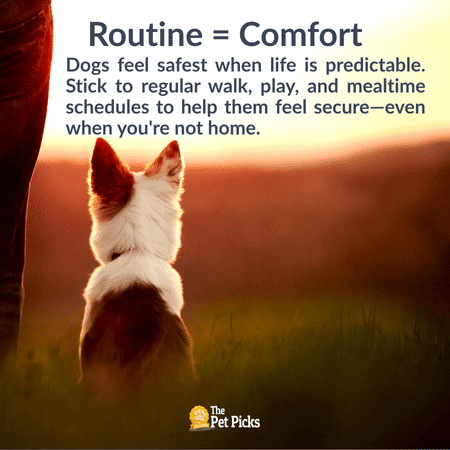 Routine = Comfort

Dogs feel safest when life is predictable. Stick to regular walk, play, and mealtime schedules to help them feel secure—even when you're not home.

The Pet Picks